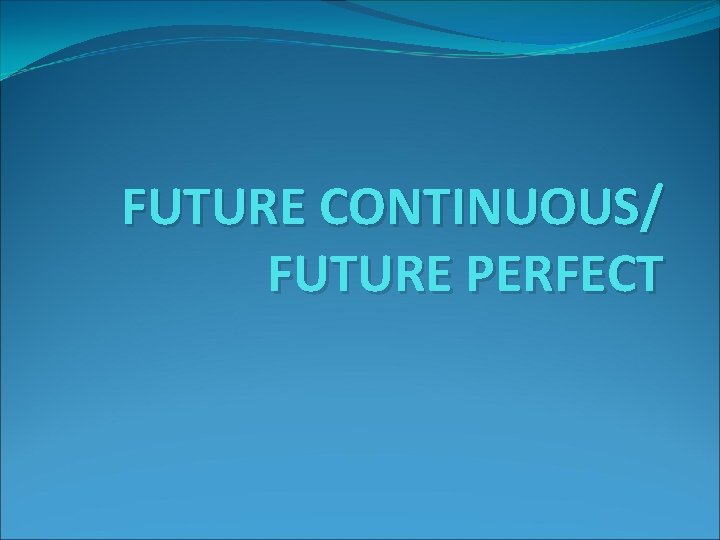 FUTURE CONTINUOUS/ FUTURE PERFECT